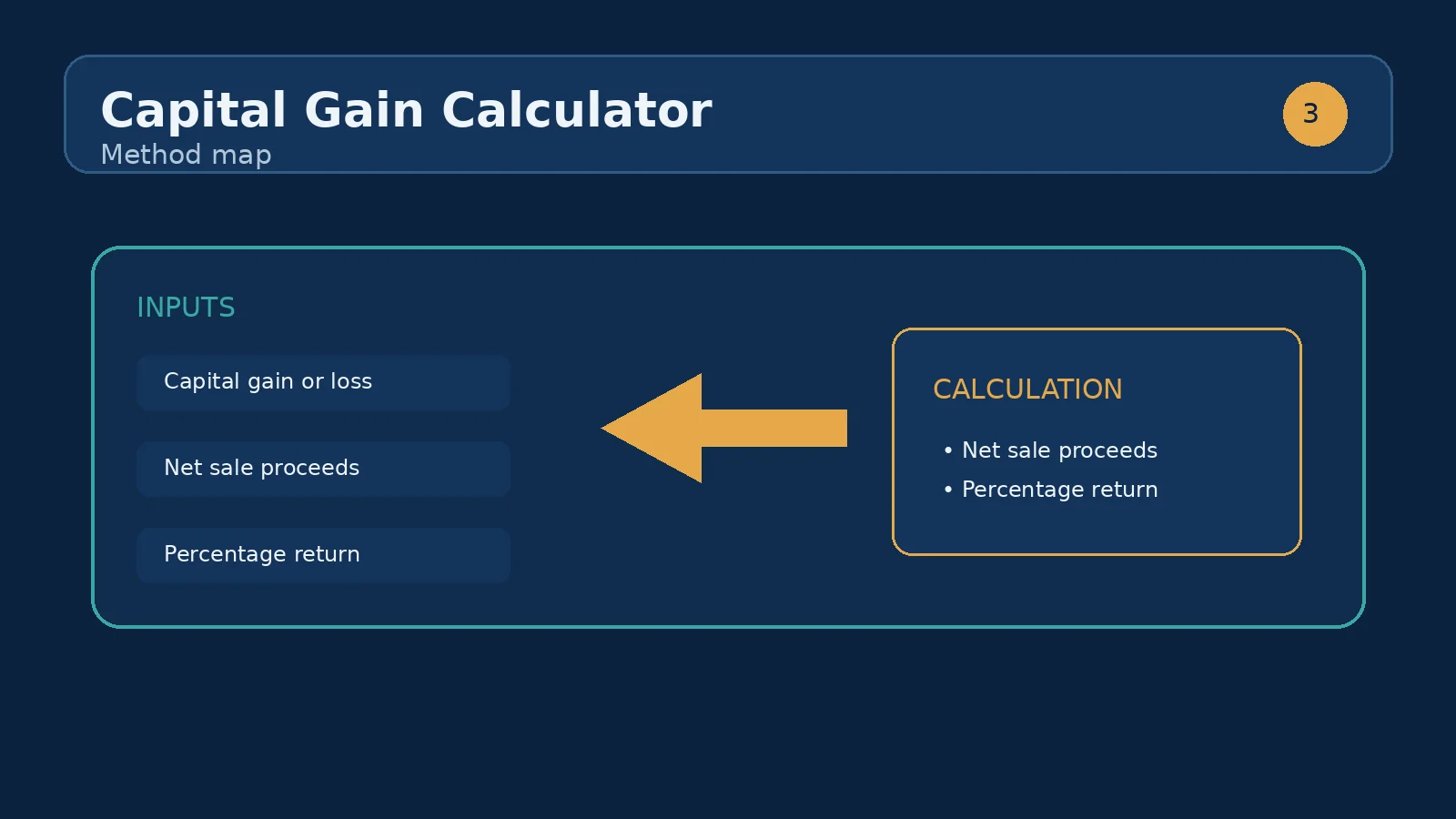 Capital Gain Calculator
Method map

3

INPUTS

Capital gain or loss

Net sale proceeds

Percentage return

CALCULATION

• Net sale proceeds
• Percentage return